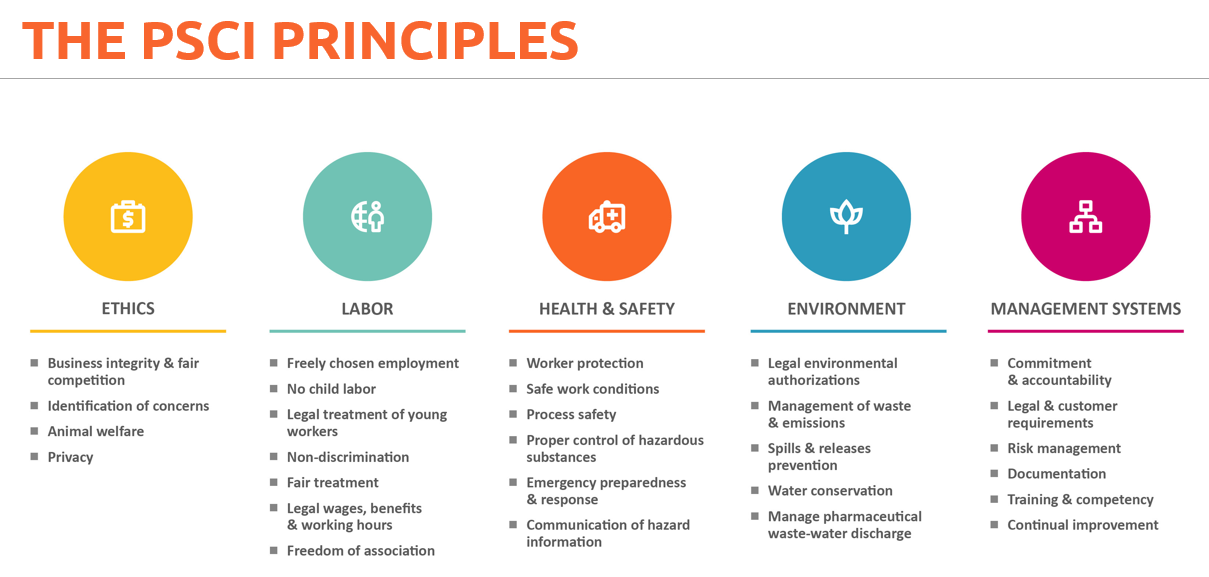 THE PSCI PRINCIPLES

ETHICS

- Business integrity & fair competition
- Identification of concerns
- Animal welfare
- Privacy

LABOR

- Freely chosen employment
- No child labor
- Legal treatment of young workers
- Non-discrimination
- Fair treatment
- Legal wages, benefits & working hours
- Freedom of association

HEALTH & SAFETY

- Worker protection
- Safe work conditions
- Process safety
- Proper control of hazardous substances
- Emergency preparedness & response
- Communication of hazard information

ENVIRONMENT

- Legal environmental authorizations
- Management of waste & emissions
- Spills & releases prevention
- Water conservation
- Manage pharmaceutical waste-water discharge

MANAGEMENT SYSTEMS

- Commitment & accountability
- Legal & customer requirements
- Risk management
- Documentation
- Training & competency
- Continual improvement